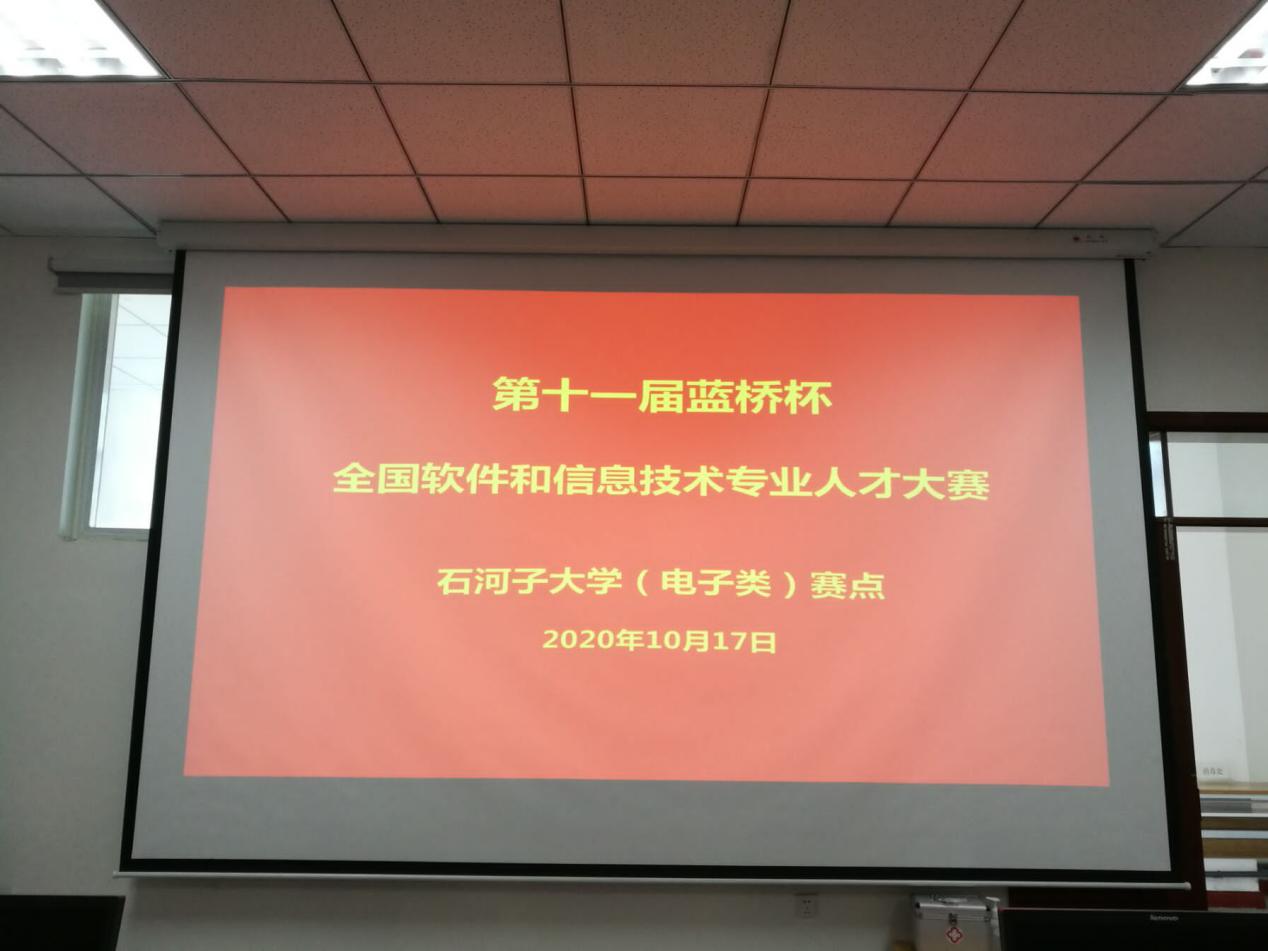 第十一届蓝桥杯

全国软件和信息技术专业人才大赛

石河子大学（电子类）赛点

2020年10月17日

lenovo